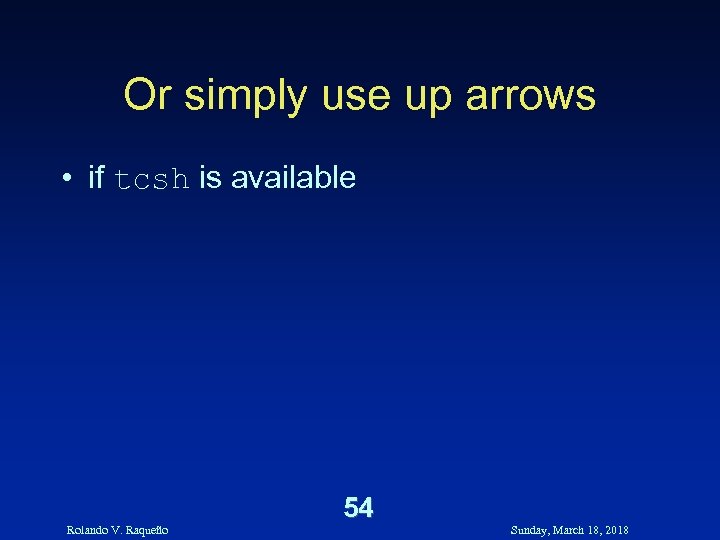 Or simply use up arrows

• if tcsh is available

54

Rolando V. Raqueño

Sunday, March 18, 2018